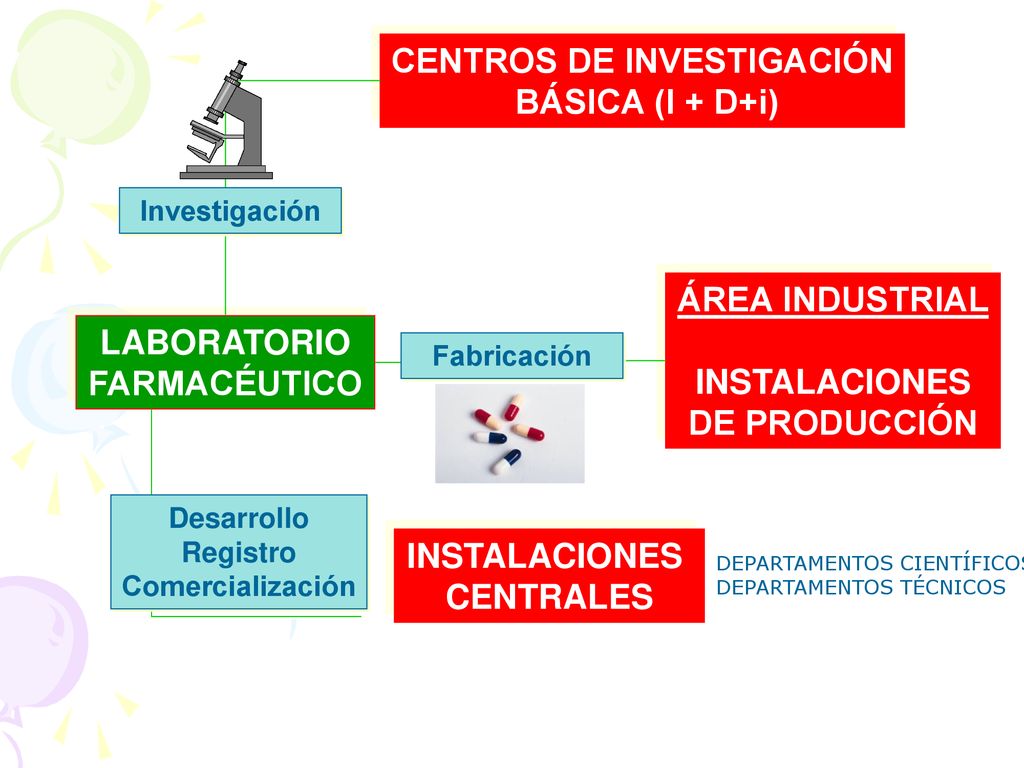 CENTROS DE INVESTIGACIÓN BÁSICA (I + D+i)

Investigación

LABORATORIO FARMACÉUTICO

Fabricación

ÁREA INDUSTRIAL

INSTALACIONES DE PRODUCCIÓN

Desarrollo
Registro
Comercialización

INSTALACIONES CENTRALES

DEPARTAMENTOS CIENTÍFICOS
DEPARTAMENTOS TÉCNICOS